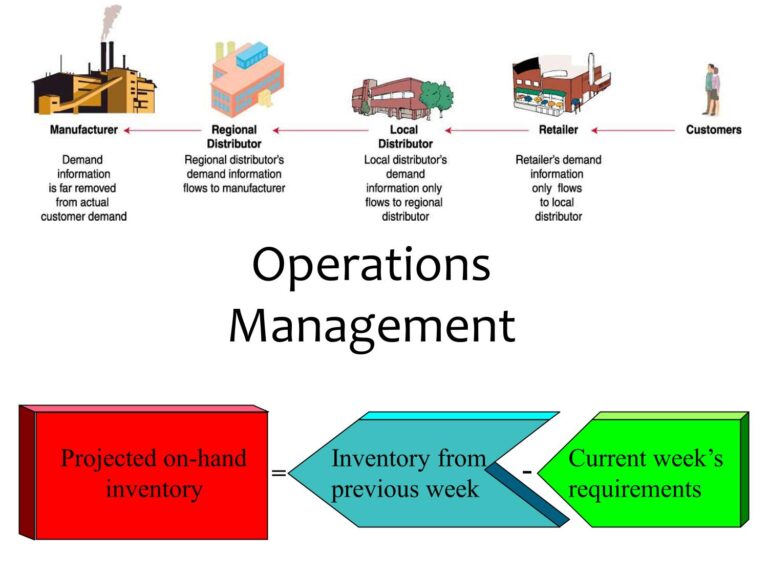 Manufacturer

Demand information is far removed from actual customer demand

Regional Distributor

Regional distributor's demand information flows to manufacturer

Local Distributor

Local distributor's demand information only flows to regional distributor

Retailer

Retailer's demand information only flows to local distributor

Customers

Operations Management

Projected on-hand inventory = Inventory from previous week - Current week's requirements